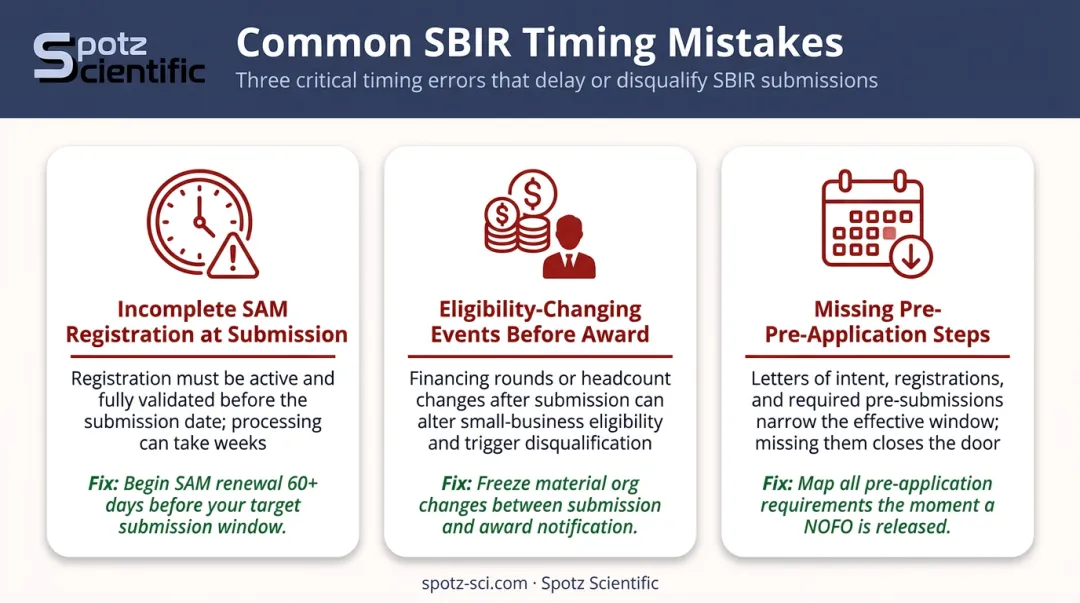 Spotz Scientific

Common SBIR Timing Mistakes

Three critical timing errors that delay or disqualify SBIR submissions

Incomplete SAM Registration at Submission

Registration must be active and fully validated before the submission date; processing can take weeks

Fix: Begin SAM renewal 60+ days before your target submission window.

Eligibility-Changing Events Before Award

Financing rounds or headcount changes after submission can alter small-business eligibility and trigger disqualification

Fix: Freeze material org changes between submission and award notification.

Missing Pre-Pre-Application Steps

Letters of intent, registrations, and required pre-submissions narrow the effective window; missing them closes the door

Fix: Map all pre-application requirements the moment a NOFO is released.

spotz-sci.com · Spotz Scientific